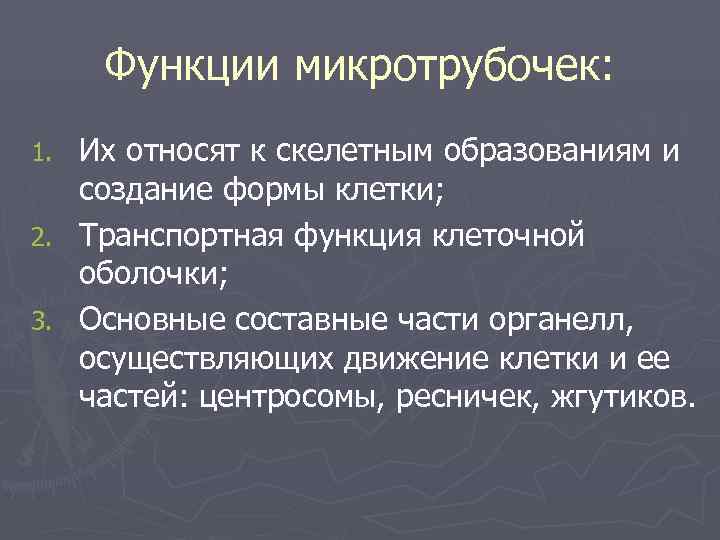 Функции микротрубочек:

1. Их относят к скелетным образованиям и создание формы клетки;
2. Транспортная функция клеточной оболочки;
3. Основные составные части органелл, осуществляющих движение клетки и ее частей: центросомы, ресничек, жгутиков.